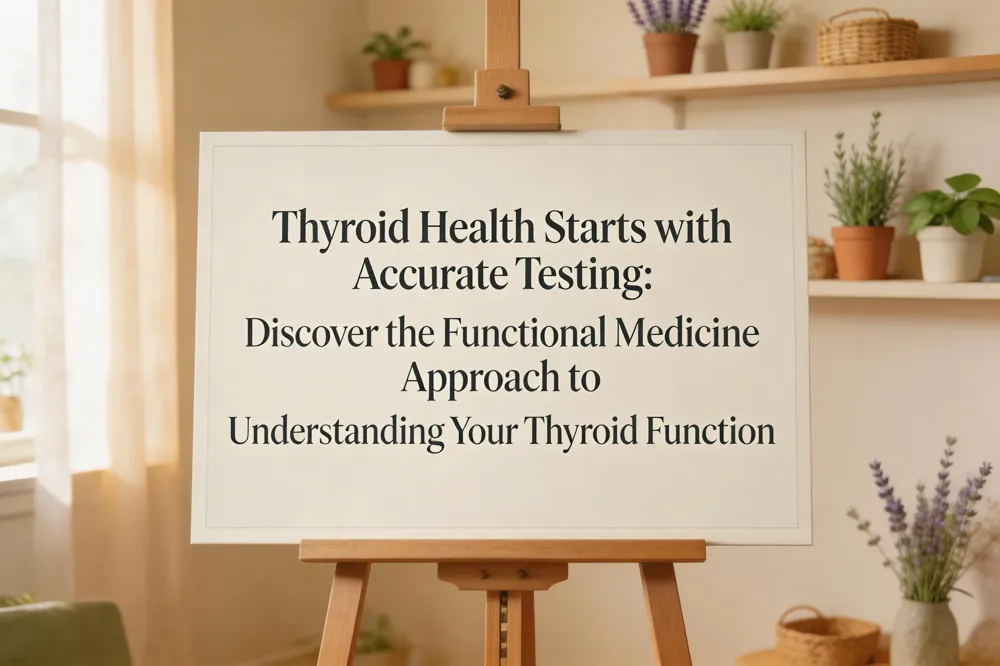 Thyroid Health Starts with Accurate Testing:

Discover the Functional Medicine Approach to Understanding Your Thyroid Function